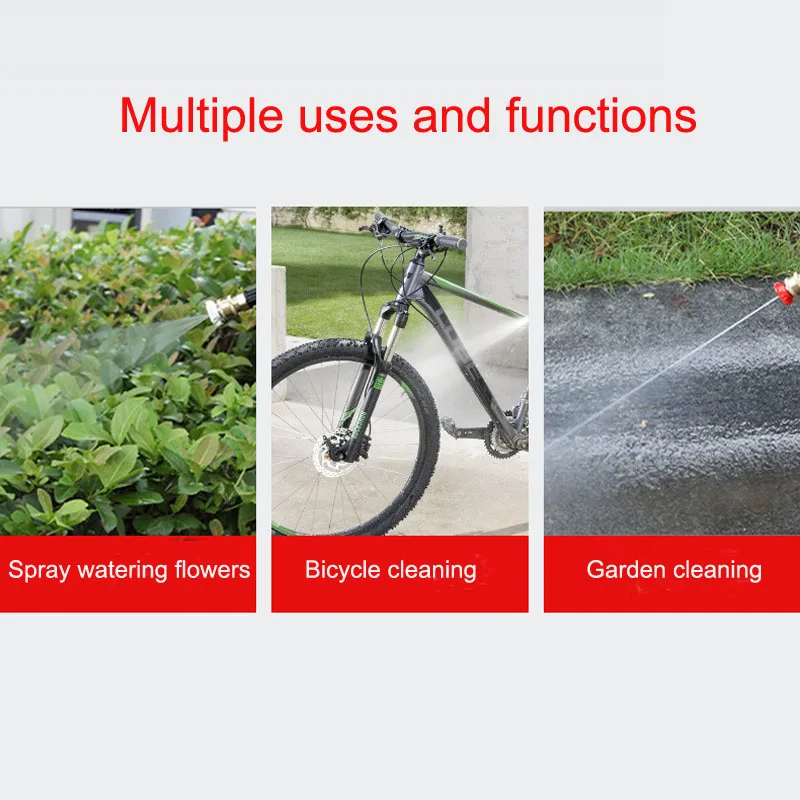 Multiple uses and functions

Spray watering flowers

Bicycle cleaning

Garden cleaning